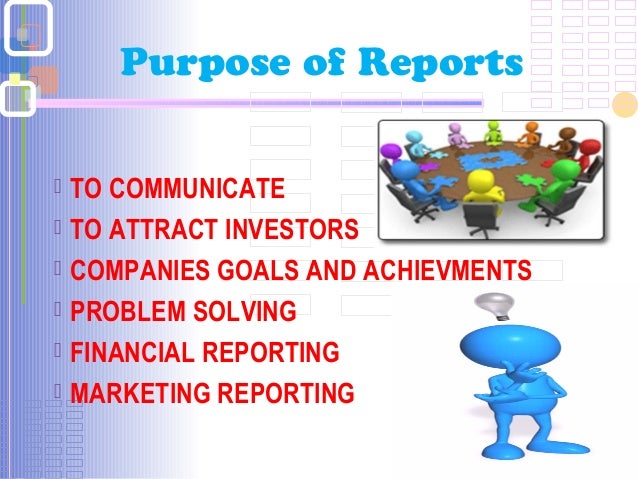 Purpose of Reports

TO COMMUNICATE
TO ATTRACT INVESTORS
COMPANIES GOALS AND ACHIEVMENTS
PROBLEM SOLVING
FINANCIAL REPORTING
MARKETING REPORTING